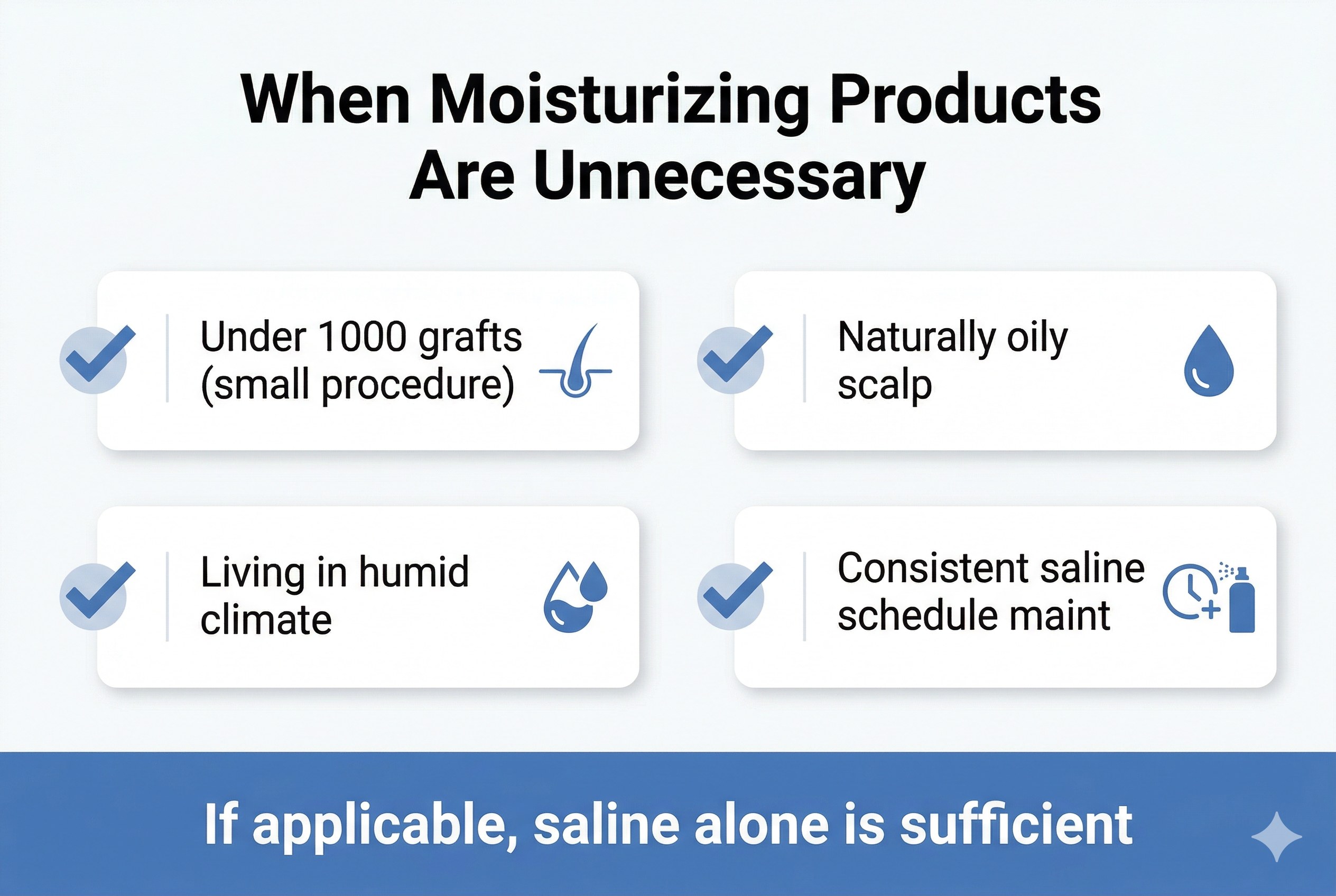 When Moisturizing Products Are Unnecessary

Under 1000 grafts (small procedure)

Naturally oily scalp

Living in humid climate

Consistent saline schedule maint

If applicable, saline alone is sufficient